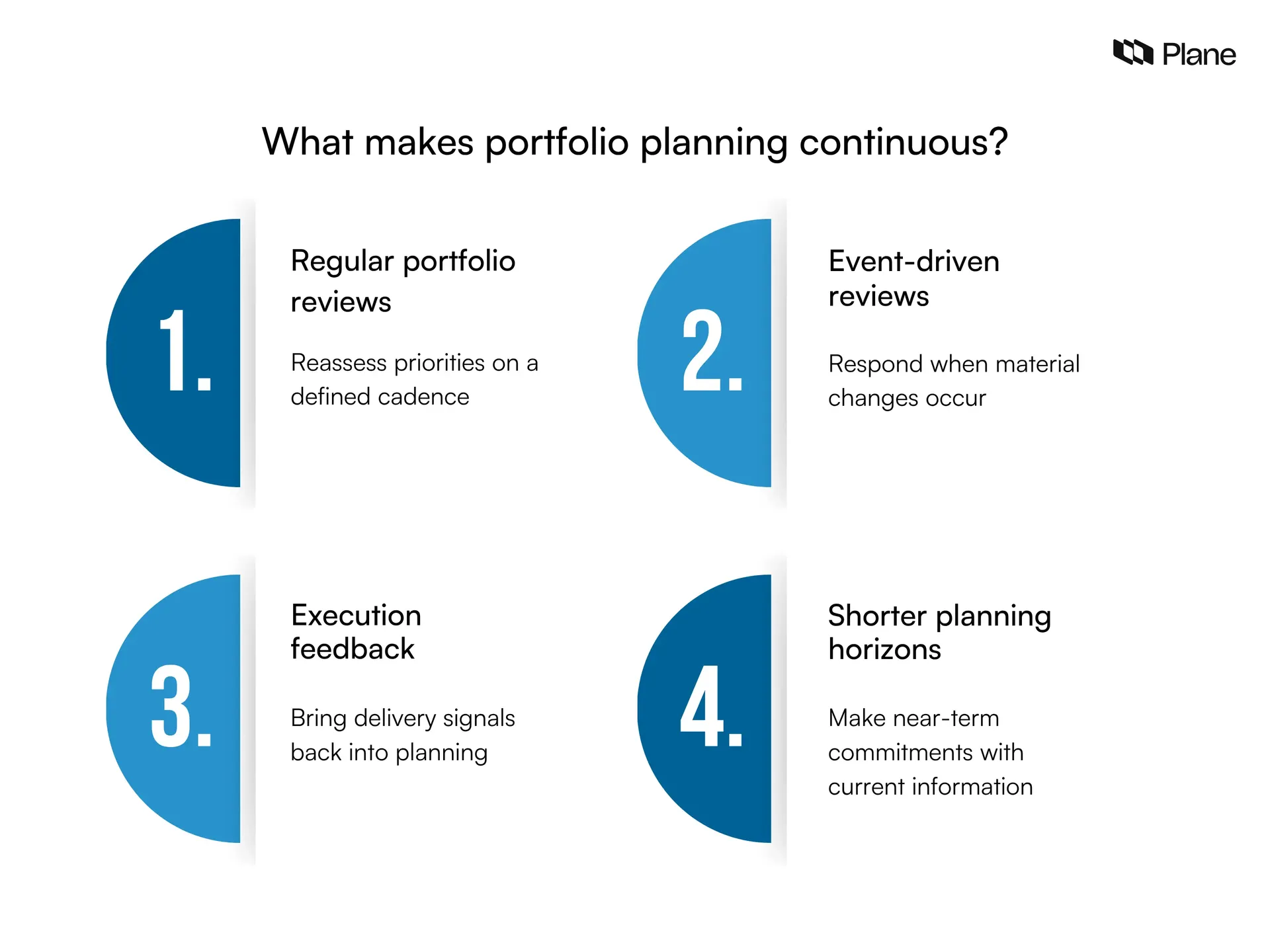 Plane

What makes portfolio planning continuous?

1.

Regular portfolio reviews

Reassess priorities on a defined cadence

2.

Event-driven reviews

Respond when material changes occur

3.

Execution feedback

Bring delivery signals back into planning

4.

Shorter planning horizons

Make near-term commitments with current information